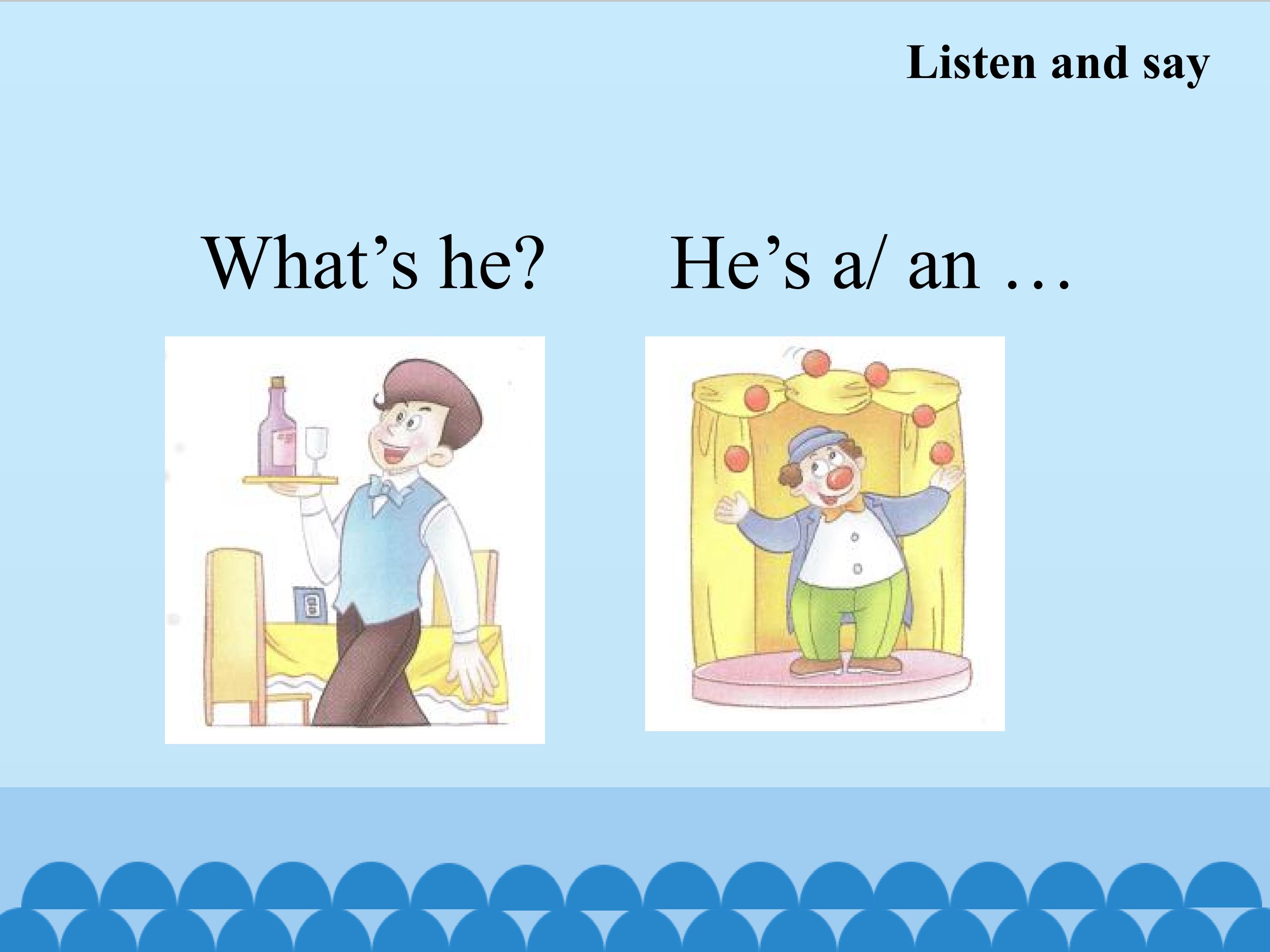 Listen and say

What’s he?   He’s a/ an …